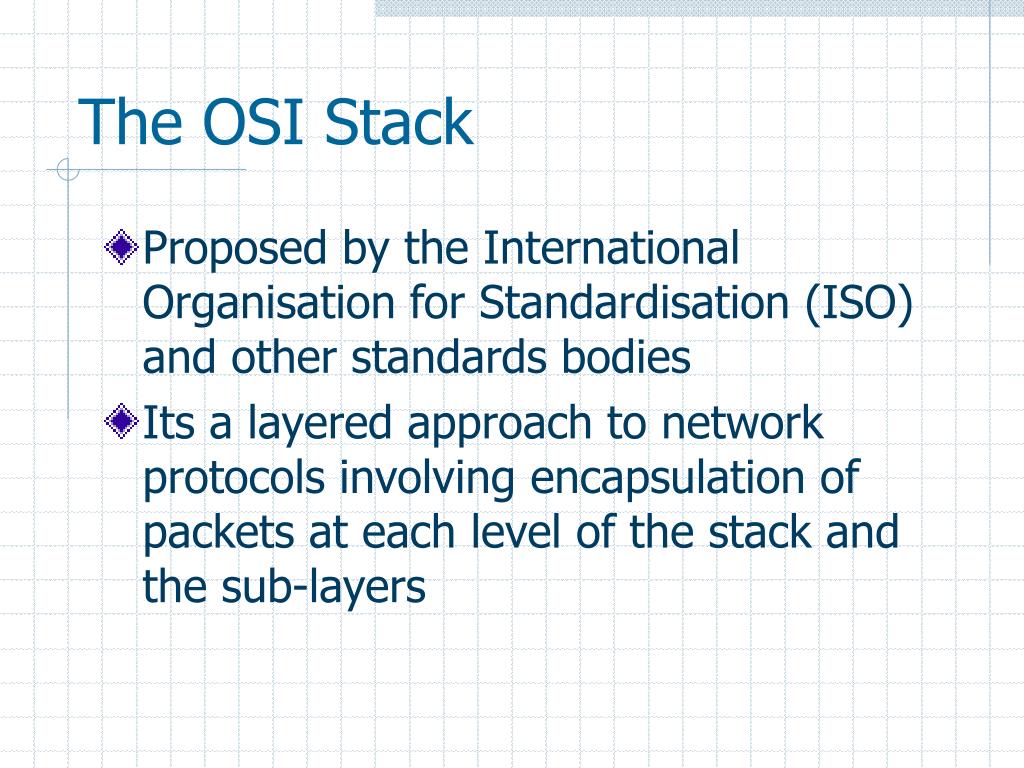 The OSI Stack

Proposed by the International Organisation for Standardisation (ISO) and other standards bodies

Its a layered approach to network protocols involving encapsulation of packets at each level of the stack and the sub-layers